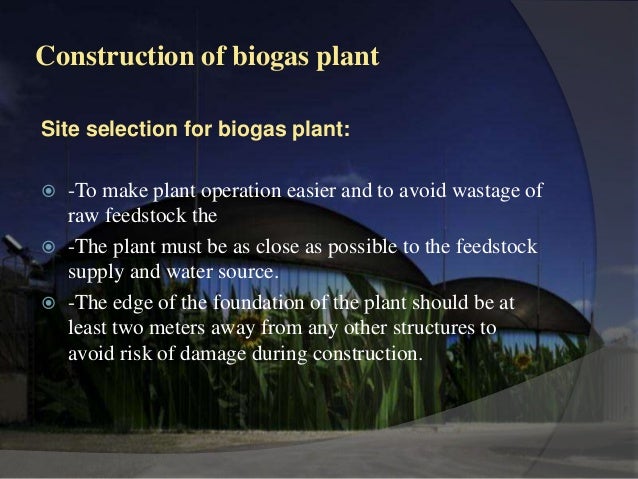 Construction of biogas plant

Site selection for biogas plant:

-To make plant operation easier and to avoid wastage of raw feedstock the

-The plant must be as close as possible to the feedstock supply and water source.

-The edge of the foundation of the plant should be at least two meters away from any other structures to avoid risk of damage during construction.